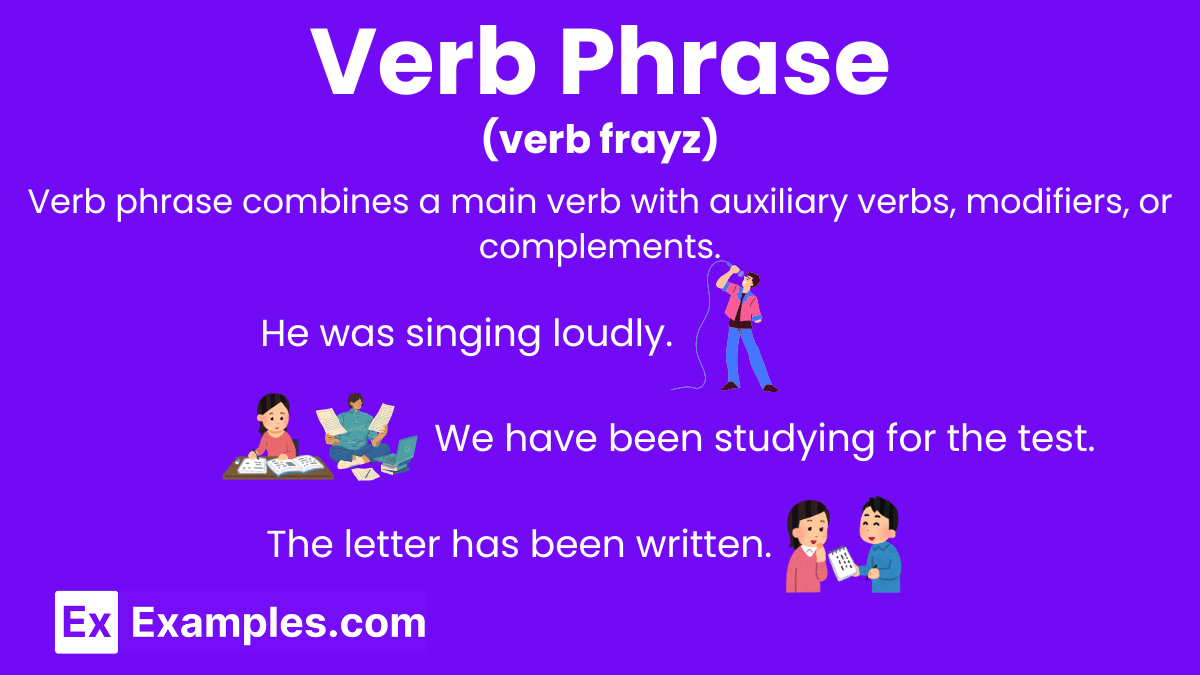 Verb Phrase
(verb frayz)

Verb phrase combines a main verb with auxiliary verbs, modifiers, or complements.

He was singing loudly.

We have been studying for the test.

The letter has been written.

Ex Examples.com